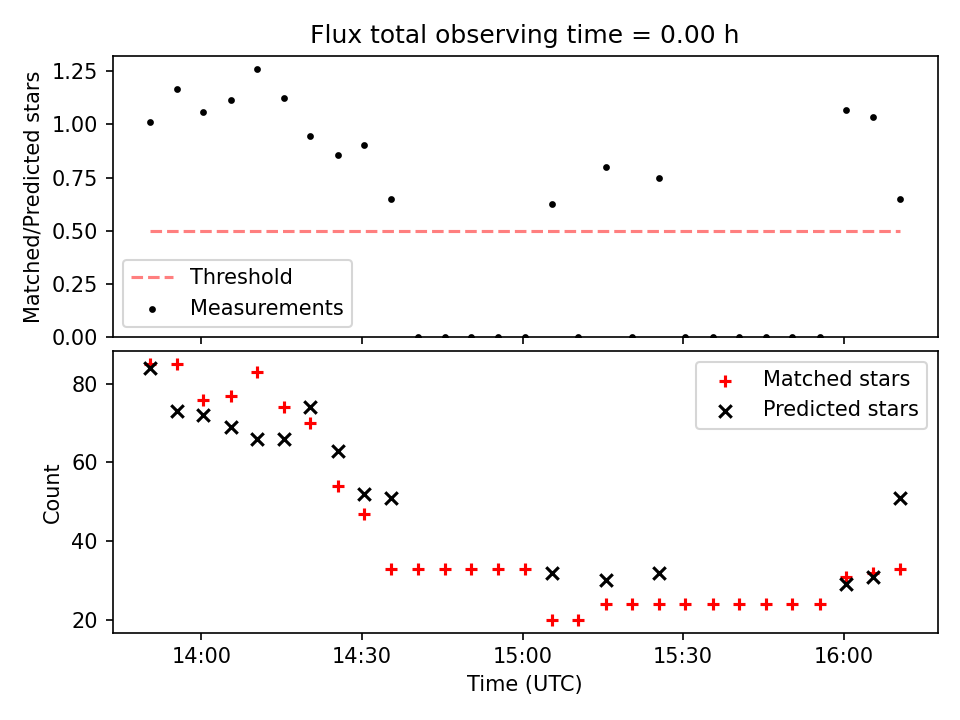 Flux total observing time = 0.00 h

Matched/Predicted stars

1.25
1.00
0.75
0.50
0.25
0.00

Threshold
Measurements

Count

80
60
40
20

Matched stars
Predicted stars

14:00
14:30
15:00
15:30
16:00

Time (UTC)